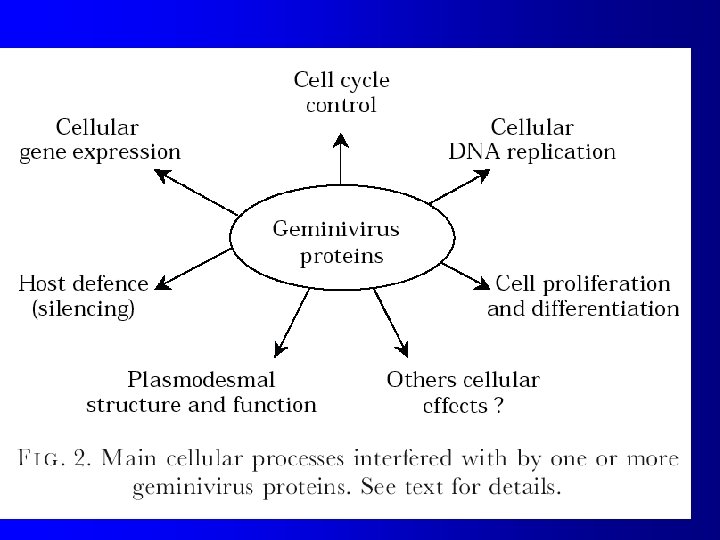 Cell cycle control

Cellular gene expression

Cellular DNA replication

Geminivirus proteins

Host defence (silencing)

Cell proliferation and differentiation

Plasmodesmal structure and function

Others cellular effects ?

FIG. 2. Main cellular processes interfered with by one or more geminivirus proteins. See text for details.